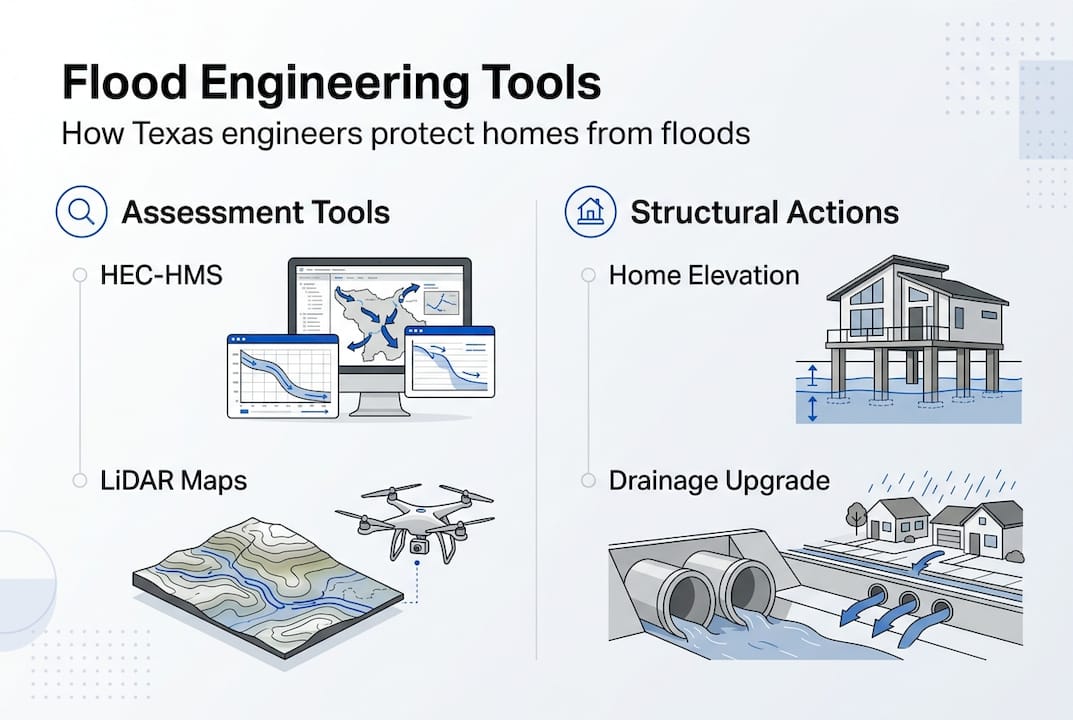 Flood Engineering Tools

How Texas engineers protect homes from floods

Assessment Tools

HEC-HMS

LiDAR Maps

Structural Actions

Home Elevation

Drainage Upgrade